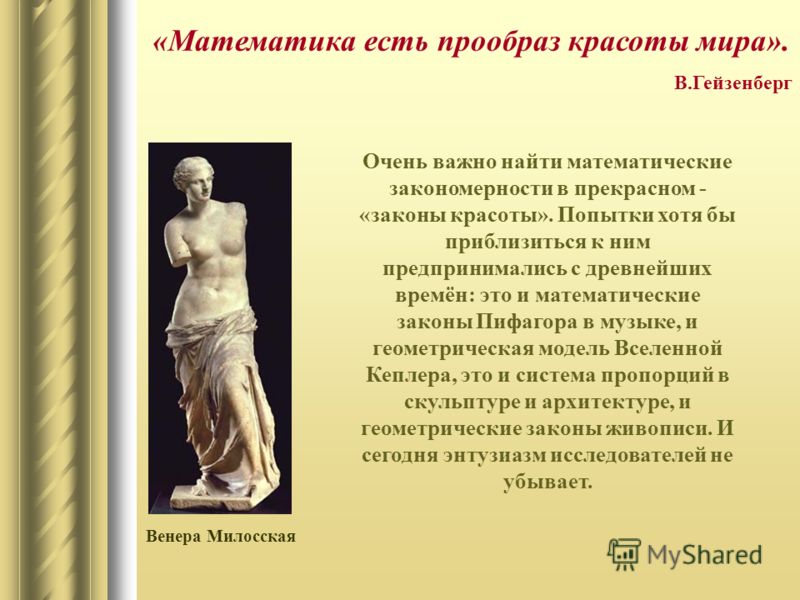 «Математика есть прообраз красоты мира».

В.Гейзенберг

Очень важно найти математические закономерности в прекрасном - «законы красоты». Попытки хотя бы приблизиться к ним предпринимались с древнейших времён: это и математические законы Пифагора в музыке, и геометрическая модель Вселенной Кеплера, это и система пропорций в скульптуре и архитектуре, и геометрические законы живописи. И сегодня энтузиазм исследователей не убывает.

Венера Милосская

MyShared